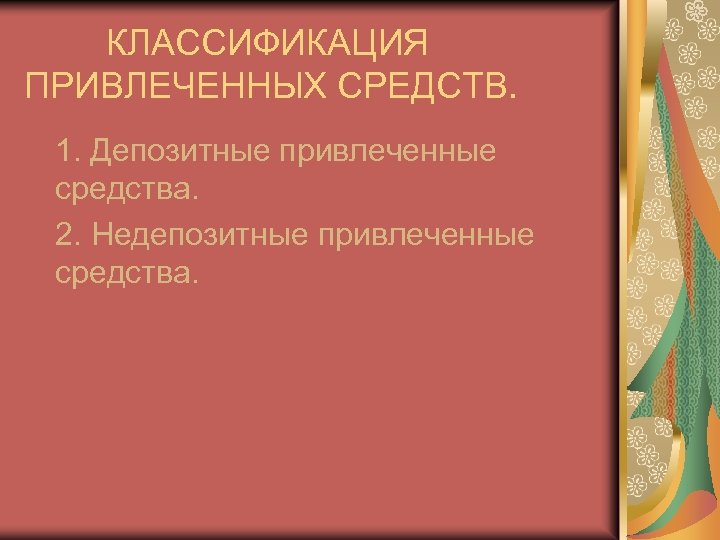 КЛАССИФИКАЦИЯ ПРИВЛЕЧЕННЫХ СРЕДСТВ.

1. Депозитные привлеченные средства.

2. Недепозитные привлеченные средства.